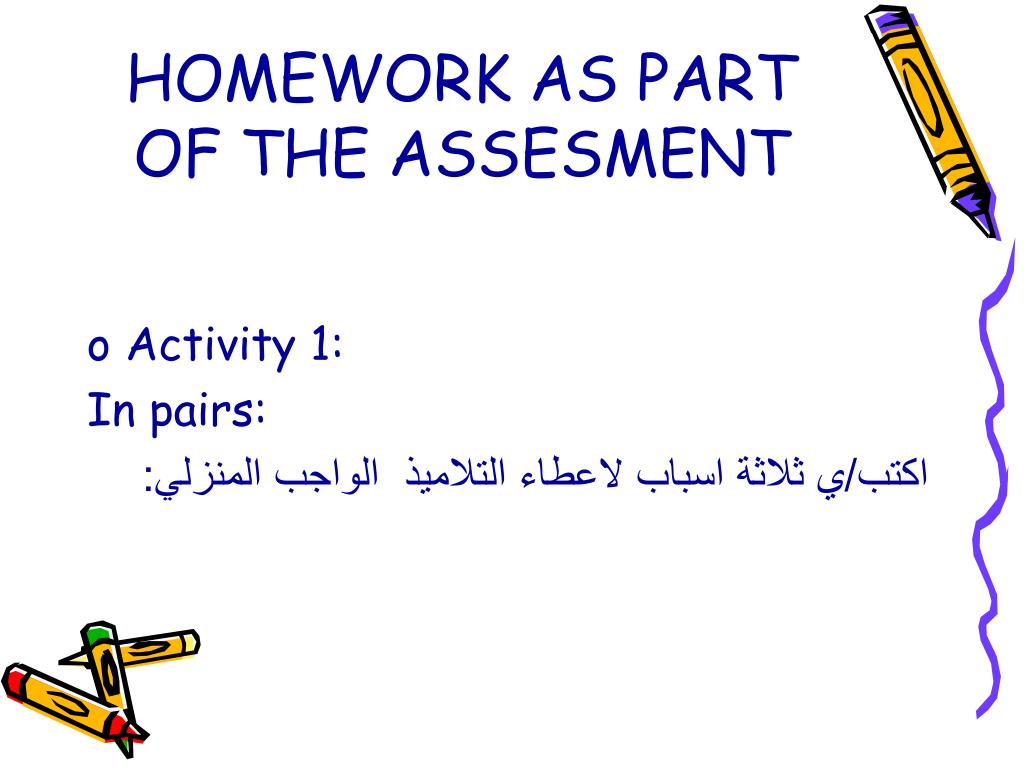 HOMEWORK AS PART OF THE ASSESMENT

o Activity 1:
In pairs:
اكتب/ي ثلاثة اسباب لاعطاء التلاميذ الواجب المنزلي: